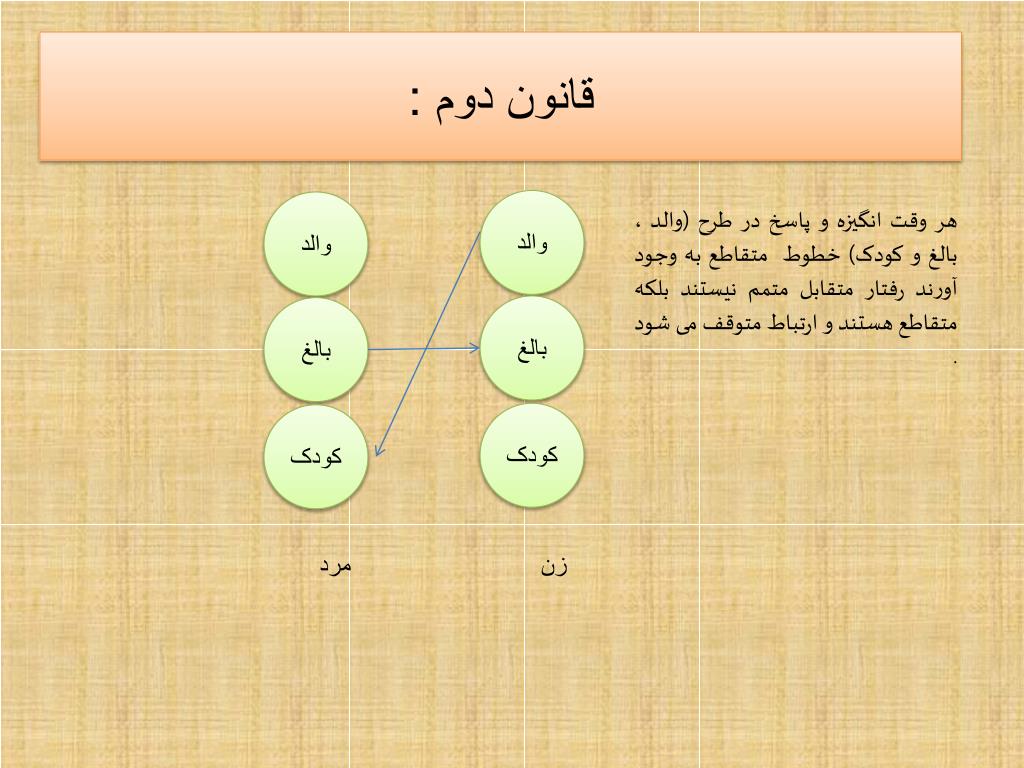 قانون دوم :

هر وقت انگیزه و پاسخ در طرح (والد ، بالغ و کودک) خطوط متقاطع به وجود آورند رفتار متقابل متمم نیستند بلکه متقاطع هستند و ارتباط متوقف می شود .

والد
بالغ
کودک
زن

والد
بالغ
کودک
مرد